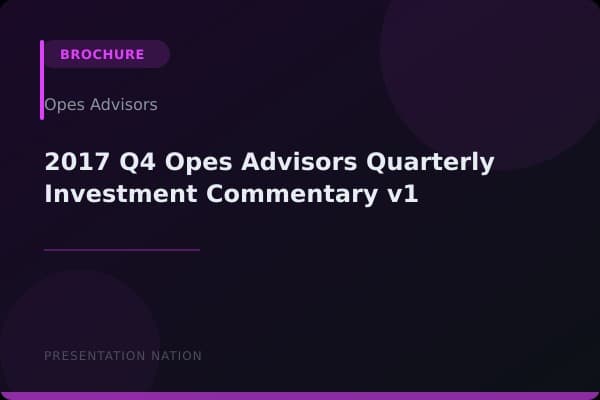 BROCHURE

Opes Advisors

2017 Q4 Opes Advisors Quarterly Investment Commentary v1

PRESENTATION NATION